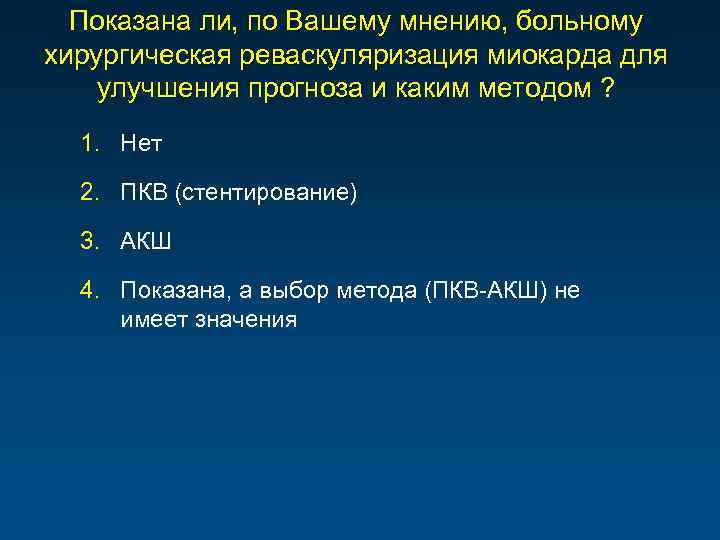 Показана ли, по Вашему мнению, больному хирургическая реваскуляризация миокарда для улучшения прогноза и каким методом ?

1. Нет

2. ПКВ (стентирование)

3. АКШ

4. Показана, а выбор метода (ПКВ-АКШ) не имеет значения